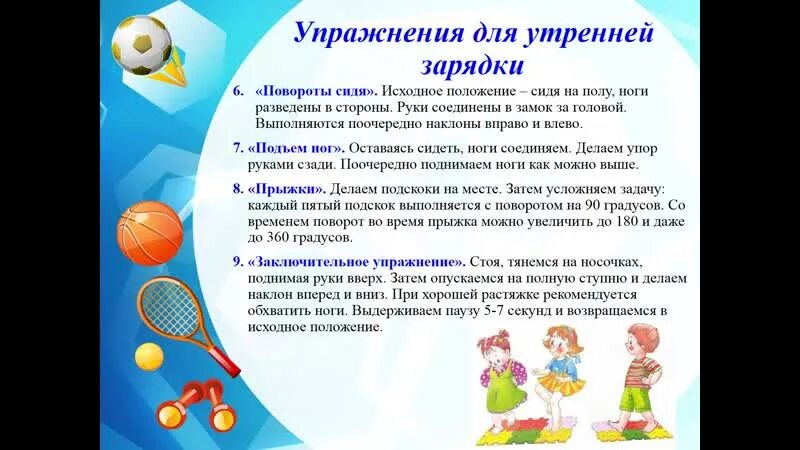 Упражнения для утренней зарядки

6. «Повороты сидя». Исходное положение – сидя на полу, ноги разведены в стороны. Руки соединены в замок за головой. Выполняются поочередно наклоны вправо и влево.

7. «Подъем ног». Оставаясь сидеть, ноги соединяем. Делаем упор руками сзади. Поочередно поднимаем ноги как можно выше.

8. «Прыжки». Делаем подскоки на месте. Затем усложняем задачу: каждый пятый подскок выполняется с поворотом на 90 градусов. Со временем поворот во время прыжка можно увеличить до 180 и даже до 360 градусов.

9. «Заключительное упражнение». Стоя, тянемся на носочках, поднимая руки вверх. Затем опускаемся на полную ступню и делаем наклон вперед и вниз. При хорошей растяжке рекомендуется обхватить ноги. Выдерживаем паузу 5-7 секунд и возвращаемся в исходное положение.